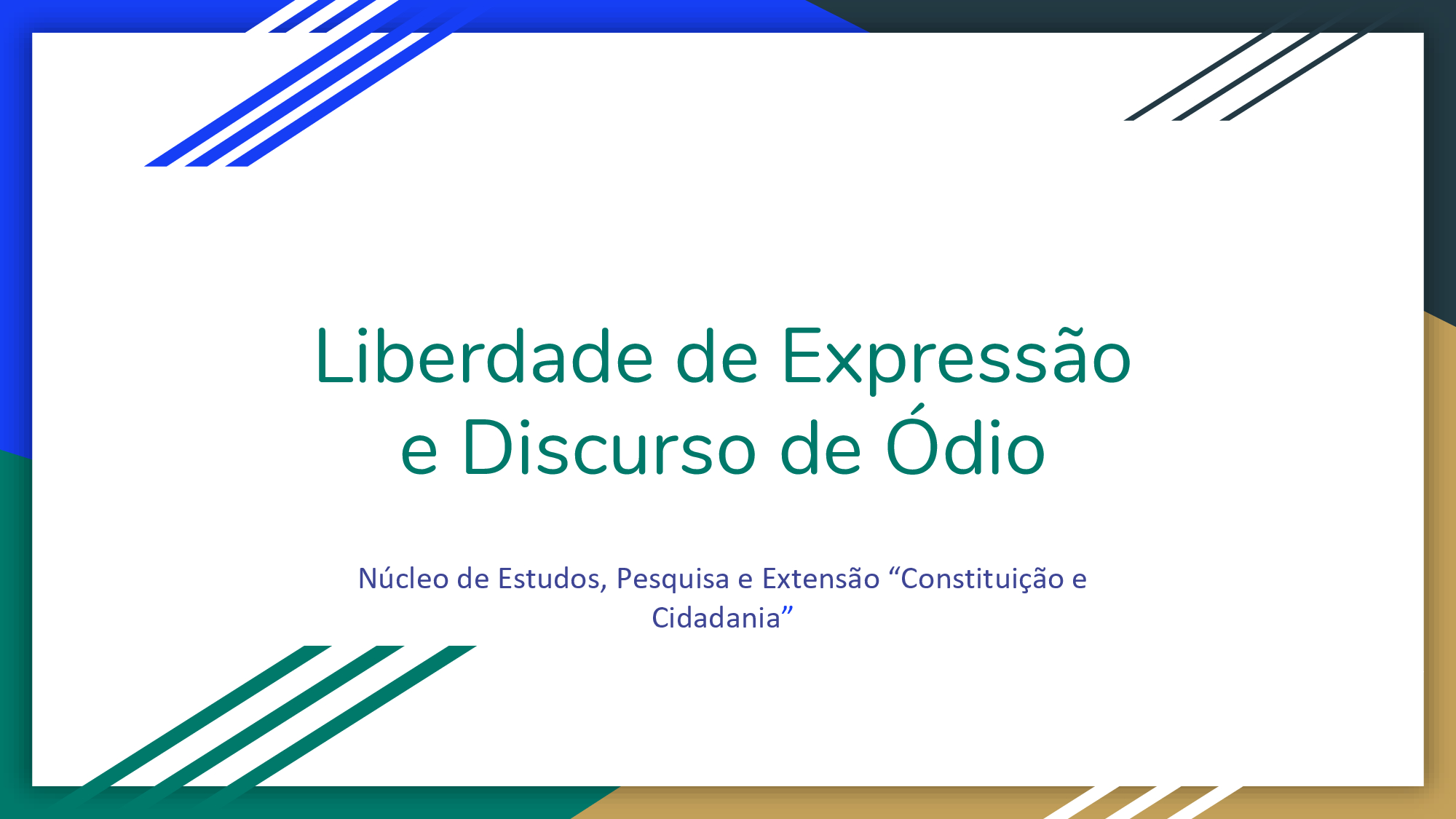 Liberdade de Expressão e Discurso de Ódio

Núcleo de Estudos, Pesquisa e Extensão “Constituição e Cidadania”